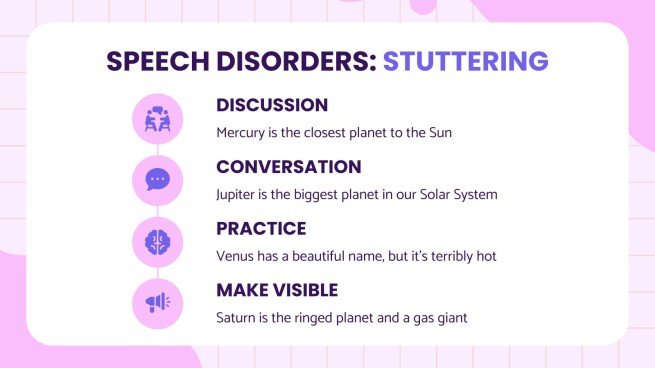 SPEECH DISORDERS: STUTTERING

DISCUSSION
Mercury is the closest planet to the Sun

CONVERSATION
Jupiter is the biggest planet in our Solar System

PRACTICE
Venus has a beautiful name, but it's terribly hot

MAKE VISIBLE
Saturn is the ringed planet and a gas giant